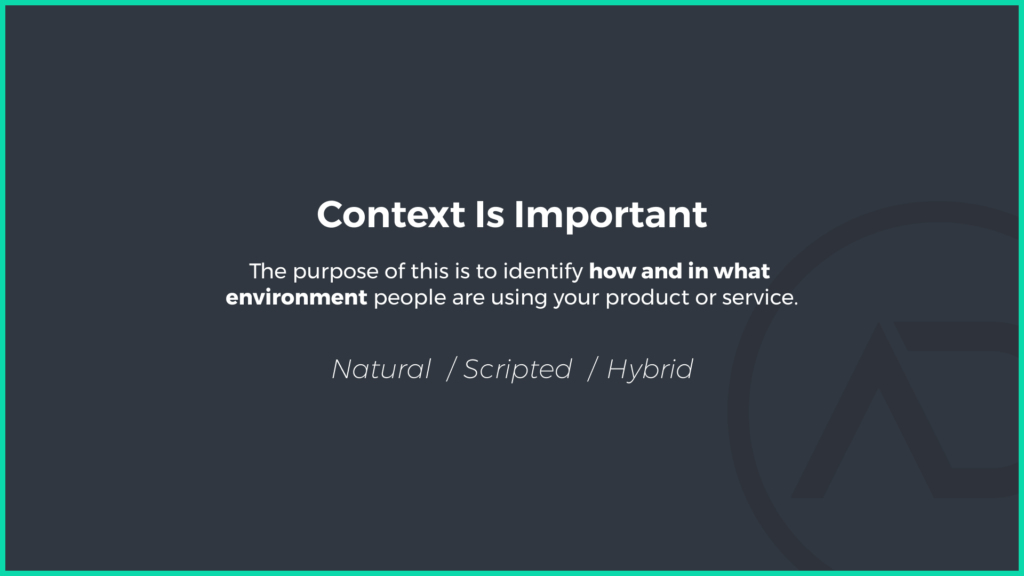 Context Is Important

The purpose of this is to identify how and in what environment people are using your product or service.

Natural / Scripted / Hybrid